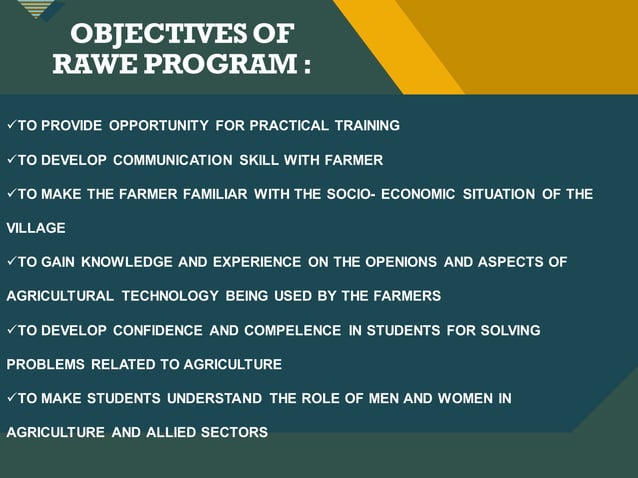 OBJECTIVES OF RAWE PROGRAM :

✓TO PROVIDE OPPORTUNITY FOR PRACTICAL TRAINING

✓TO DEVELOP COMMUNICATION SKILL WITH FARMER

✓TO MAKE THE FARMER FAMILIAR WITH THE SOCIO- ECONOMIC SITUATION OF THE VILLAGE

✓TO GAIN KNOWLEDGE AND EXPERIENCE ON THE OPENIONS AND ASPECTS OF AGRICULTURAL TECHNOLOGY BEING USED BY THE FARMERS

✓TO DEVELOP CONFIDENCE AND COMPELENCE IN STUDENTS FOR SOLVING PROBLEMS RELATED TO AGRICULTURE

✓TO MAKE STUDENTS UNDERSTAND THE ROLE OF MEN AND WOMEN IN AGRICULTURE AND ALLIED SECTORS